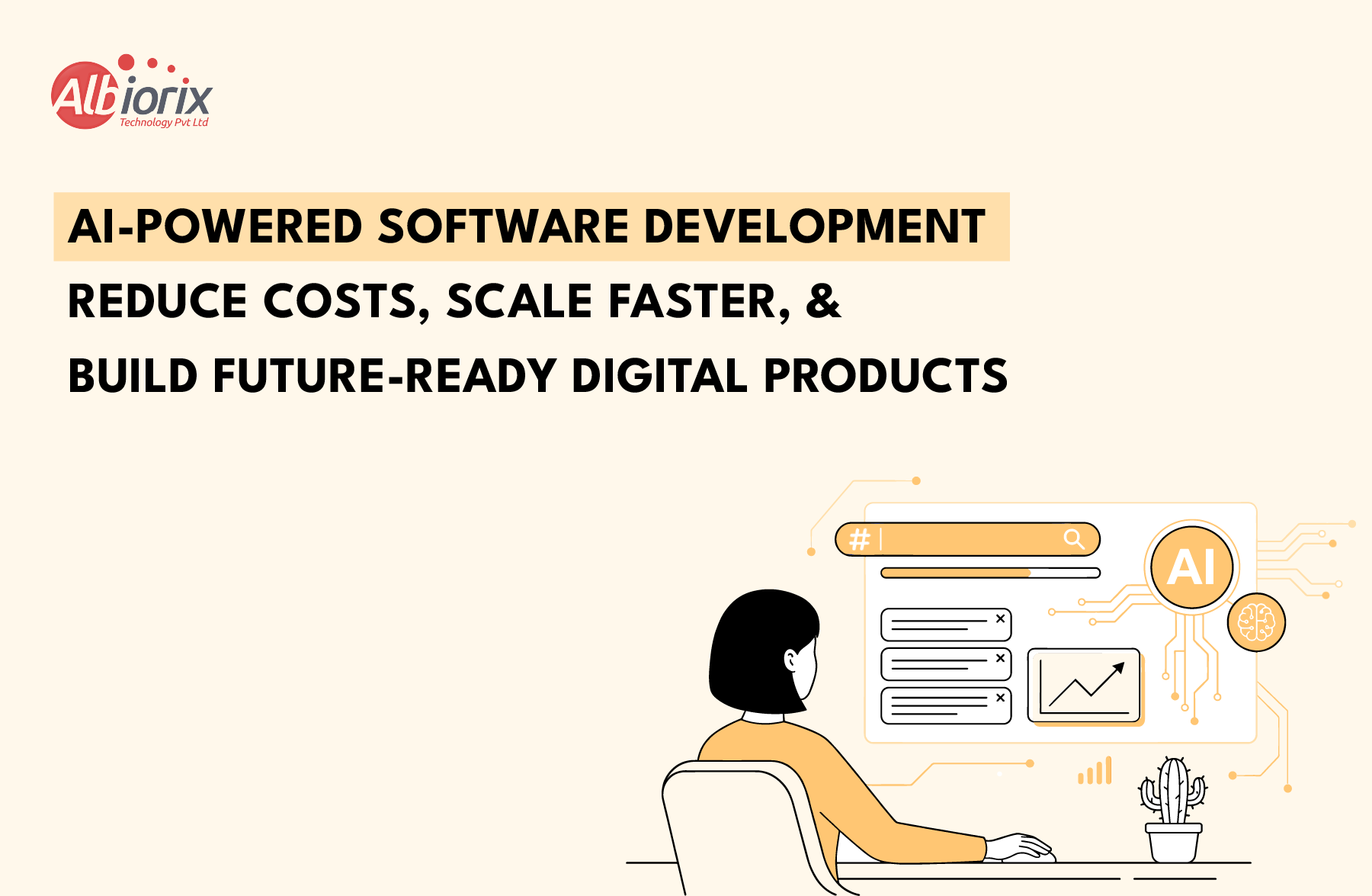 Albiorix
Technology Pvt Ltd

AI-POWERED SOFTWARE DEVELOPMENT
REDUCE COSTS, SCALE FASTER, &
BUILD FUTURE-READY DIGITAL PRODUCTS

#

AI